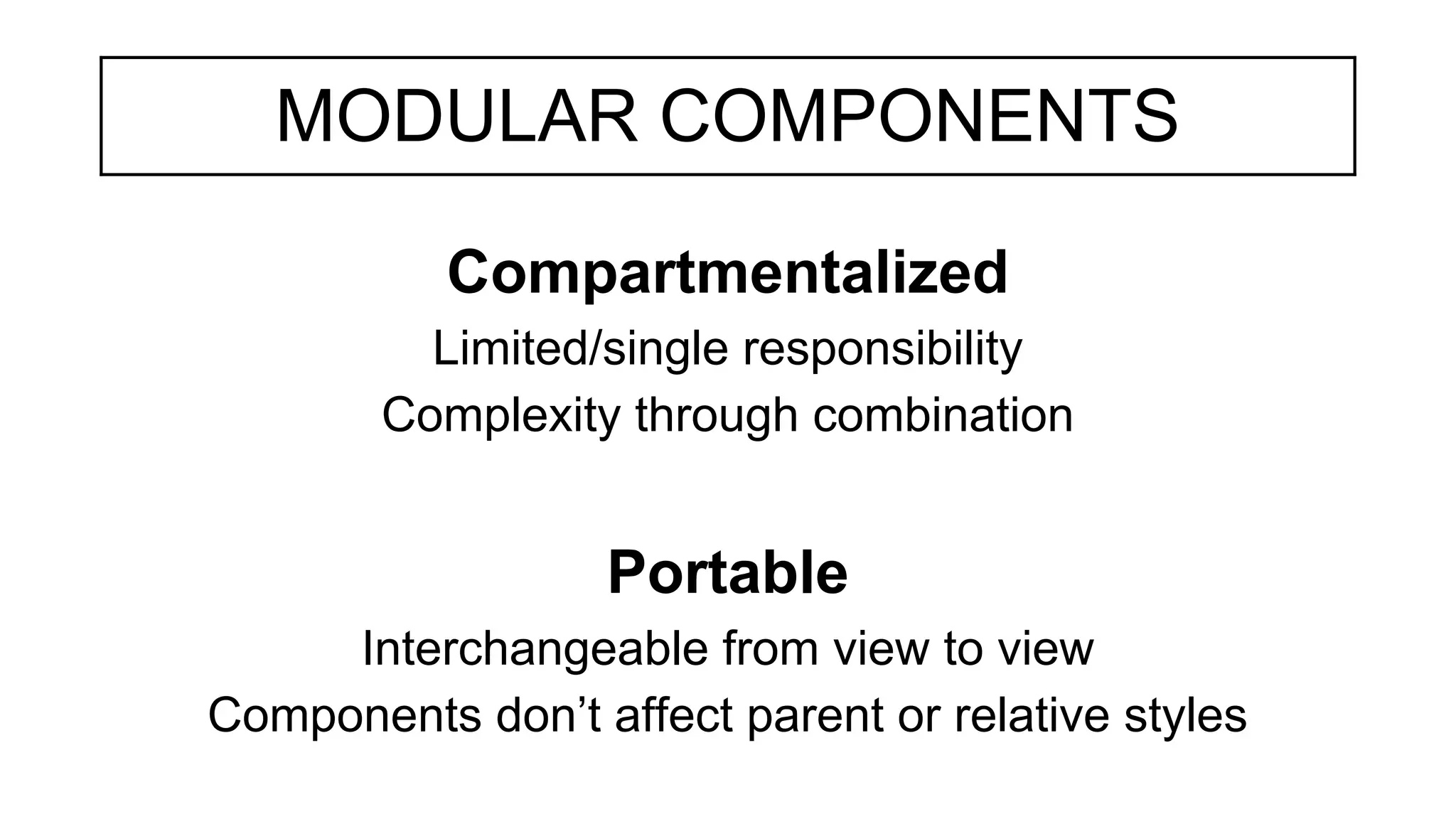 MODULAR COMPONENTS

Compartmentalized

Limited/single responsibility

Complexity through combination

Portable

Interchangeable from view to view

Components don’t affect parent or relative styles